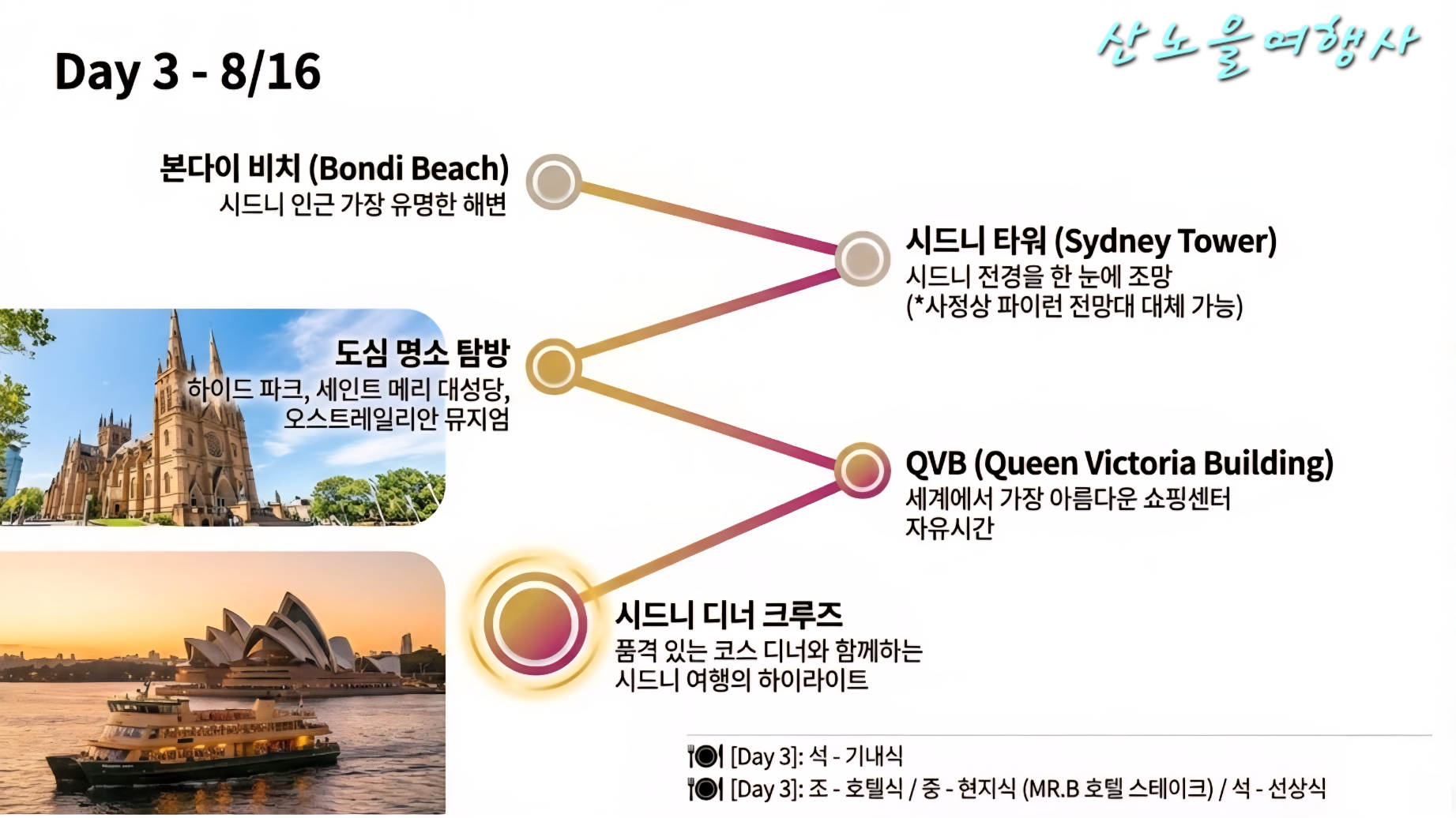 Day 3 - 8/16

산노을여행사

본다이 비치 (Bondi Beach)
시드니 인근 가장 유명한 해변

시드니 타워 (Sydney Tower)
시드니 전경을 한 눈에 조망
(*사정상 파이런 전망대 대체 가능)

도심 명소 탐방
하이드 파크, 세인트 메리 대성당, 오스트레일리안 뮤지엄

QVB (Queen Victoria Building)
세계에서 가장 아름다운 쇼핑센터
자유시간

시드니 디너 크루즈
품격 있는 코스 디너와 함께하는
시드니 여행의 하이라이트

[Day 3]: 석 - 기내식
[Day 3]: 조 - 호텔식 / 중 - 현지식 (MR.B 호텔 스테이크) / 석 - 선상식